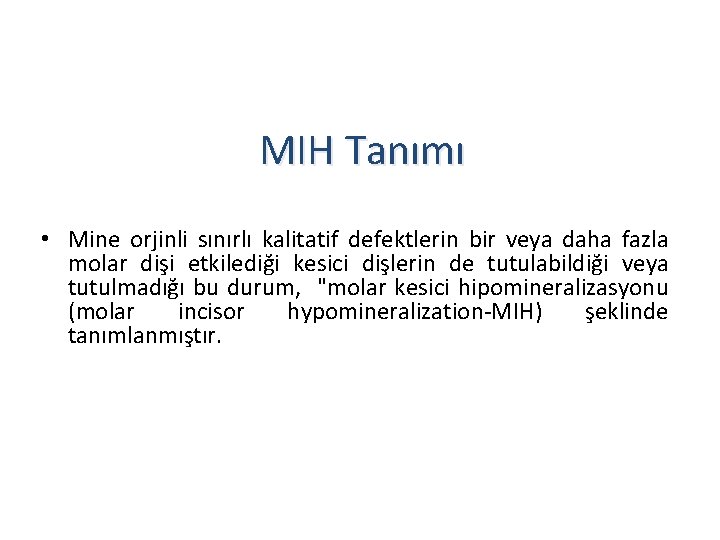 MIH Tanımı

• Mine orjinli sınırlı kalitatif defektlerin bir veya daha fazla molar dişi etkilediği kesici dişlerin de tutulabildiği veya tutulmadığı bu durum, "molar kesici hipomineralizasyonu (molar incisor hypomineralization-MIH) şeklinde tanımlanmıştır.